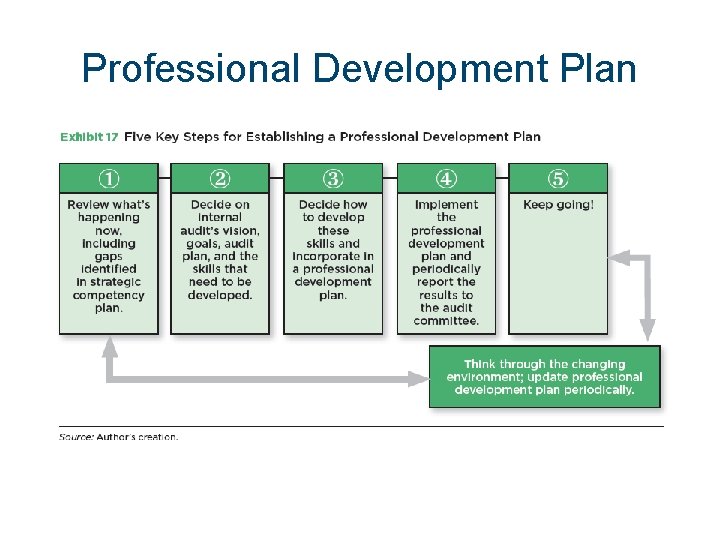 Professional Development Plan

Exhibit 17 Five Key Steps for Establishing a Professional Development Plan

①
Review what's happening now, including gaps identified in strategic competency plan.

②
Decide on internal audit's vision, goals, audit plan, and the skills that need to be developed.

③
Decide how to develop these skills and incorporate in a professional development plan.

④
Implement the professional development plan and periodically report the results to the audit committee.

⑤
Keep going!

Think through the changing environment; update professional development plan periodically.

Source: Author's creation.